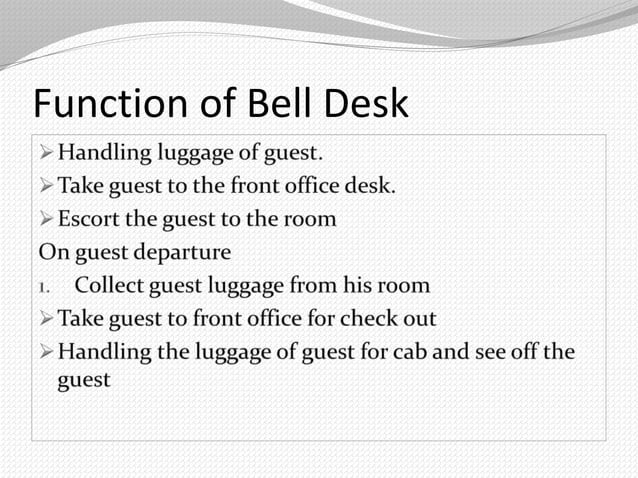 Function of Bell Desk

➢ Handling luggage of guest.
➢ Take guest to the front office desk.
➢ Escort the guest to the room
On guest departure
1. Collect guest luggage from his room
➢ Take guest to front office for check out
➢ Handling the luggage of guest for cab and see off the guest